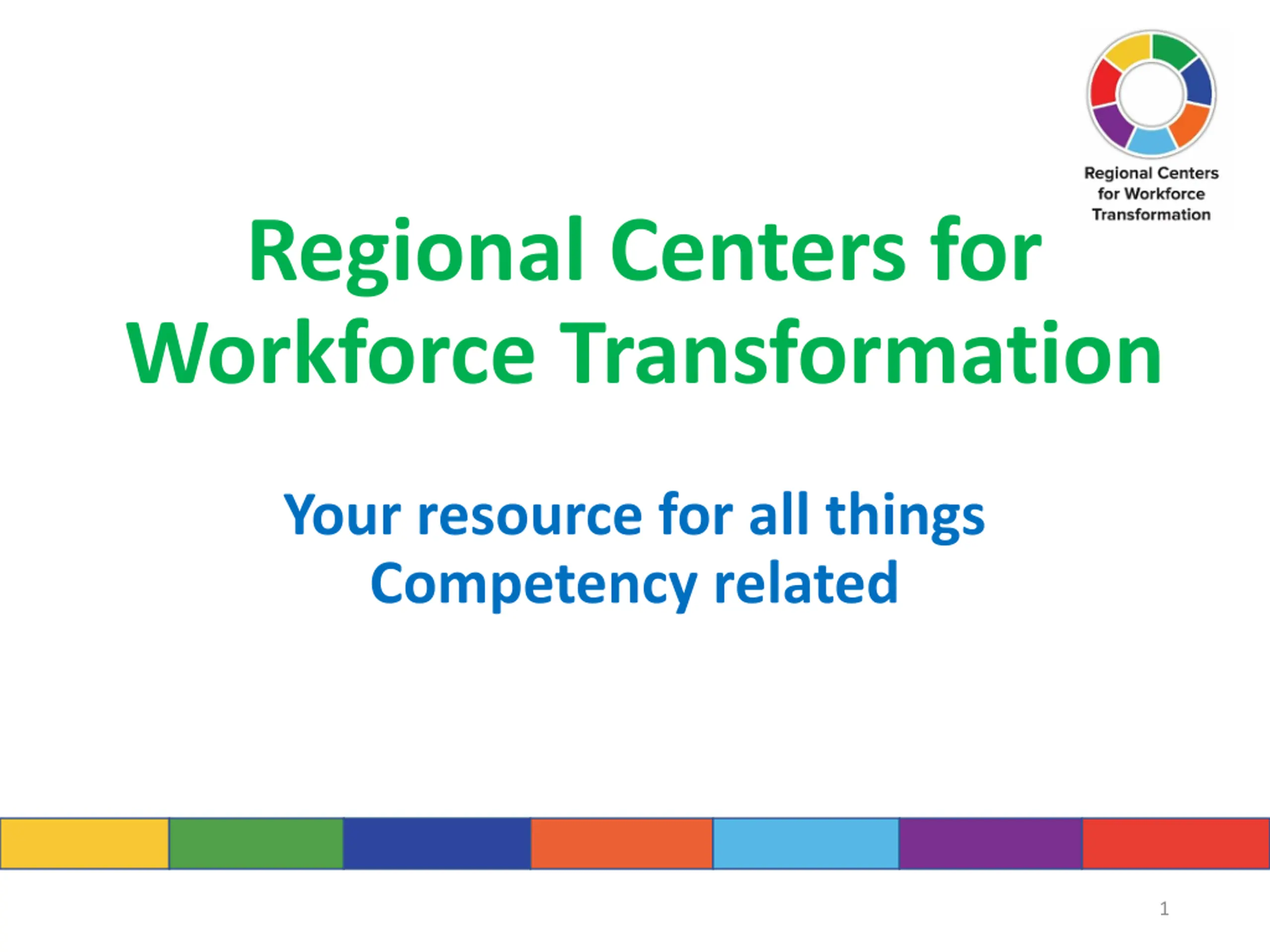 Regional Centers for Workforce Transformation

Regional Centers for Workforce Transformation

Your resource for all things Competency related

1